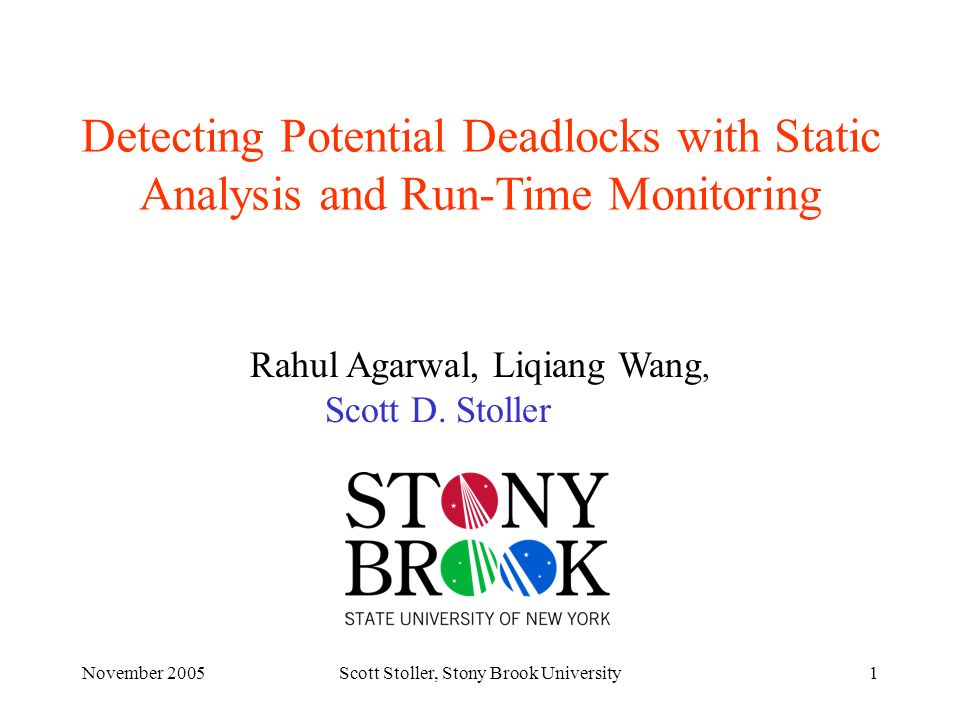 Detecting Potential Deadlocks with Static Analysis and Run-Time Monitoring

Rahul Agarwal, Liqiang Wang,
Scott D. Stoller

STONY BROOK
STATE UNIVERSITY OF NEW YORK

November 2005
Scott Stoller, Stony Brook University
1